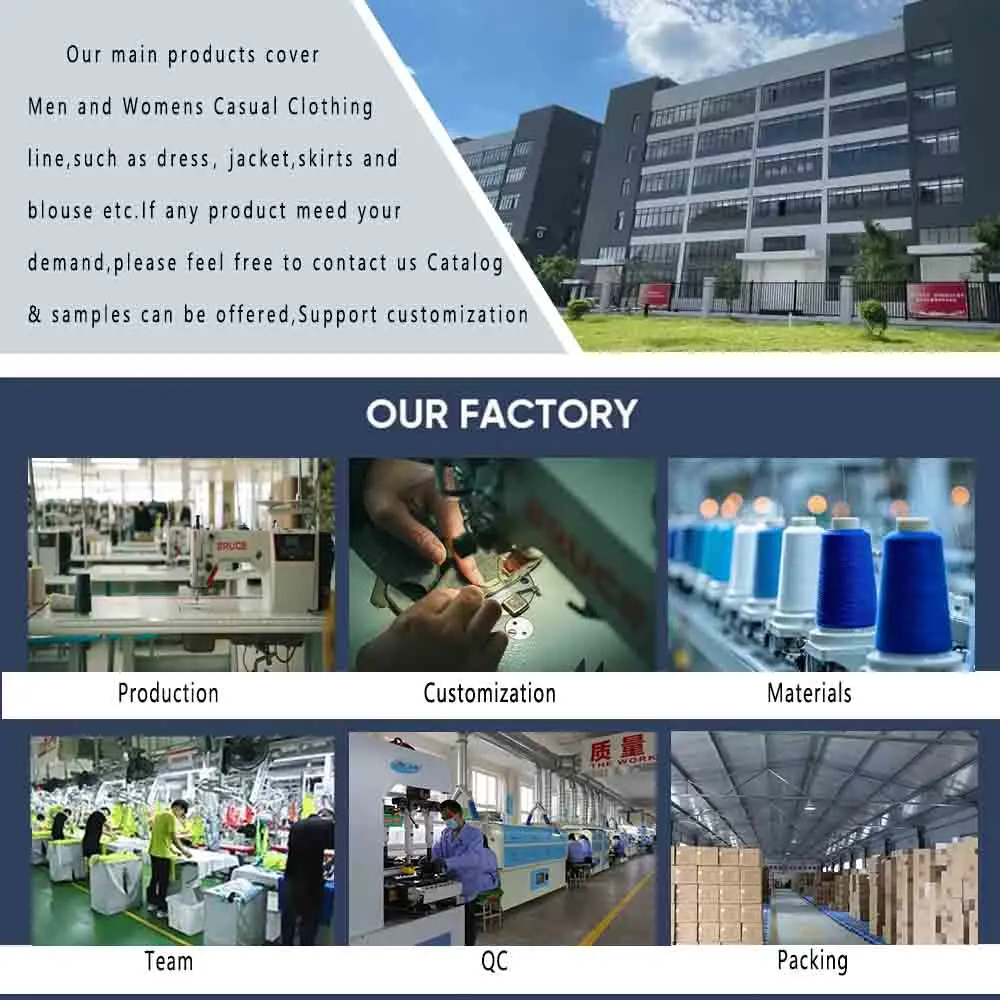 Our main products cover Men and Womens Casual Clothing line,such as dress, jacket,skirts and blouse etc.If any product meed your demand,please feel free to contact us Catalog & samples can be offered,Support customization

OUR FACTORY

BRUCE

Production

Customization

Materials

质量

THE WORK

Team

QC

Packing